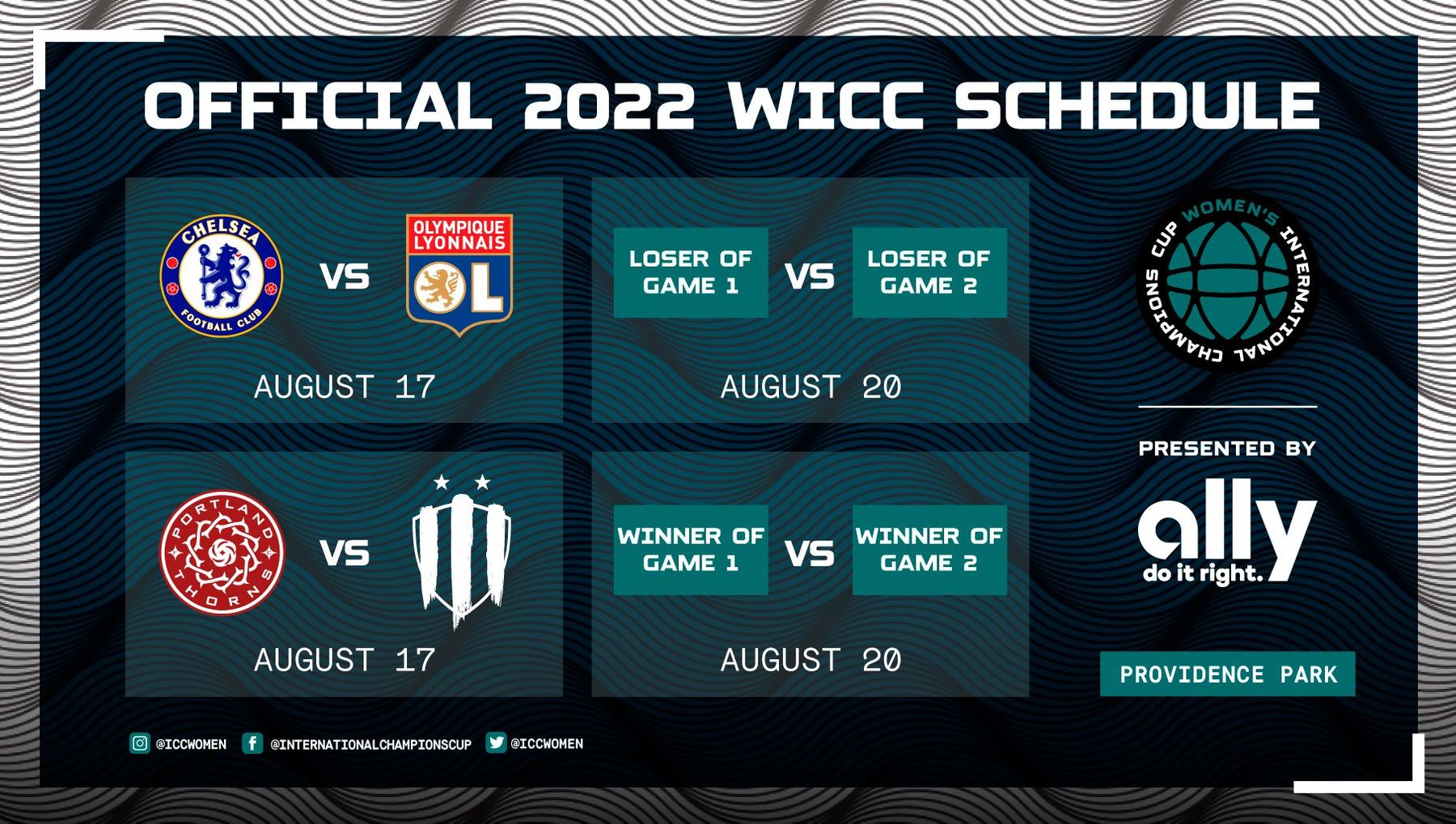 OFFICIAL 2022 WICC SCHEDULE

CHELSEA FOOTBALL CLUB VS OLYMPIQUE LYONNAIS OL

AUGUST 17

LOSER OF GAME 1 VS LOSER OF GAME 2

AUGUST 20

PORTLAND THORNS VS

AUGUST 17

WINNER OF GAME 1 VS WINNER OF GAME 2

AUGUST 20

WOMEN'S INTERNATIONAL CHAMPIONS CUP

PRESENTED BY

ally do it right.

PROVIDENCE PARK

@ICCWOMEN @INTERNATIONALCHAMPIONSCUP @ICCWOMEN